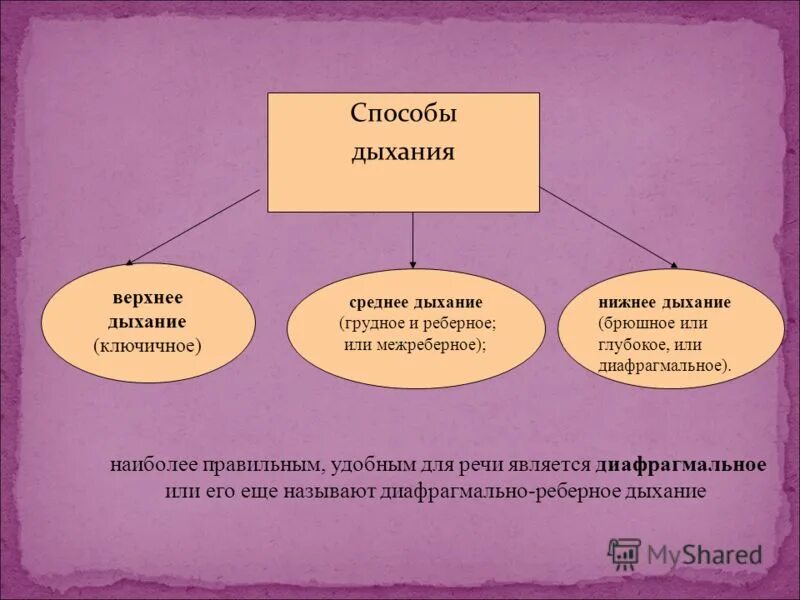 Способы дыхания

верхнее дыхание (ключичное)

среднее дыхание (грудное и реберное; или межреберное);

нижнее дыхание (брюшное или глубокое, или диафрагмальное).

наиболее правильным, удобным для речи является диафрагмальное или его еще называют диафрагмально-реберное дыхание

MyShared